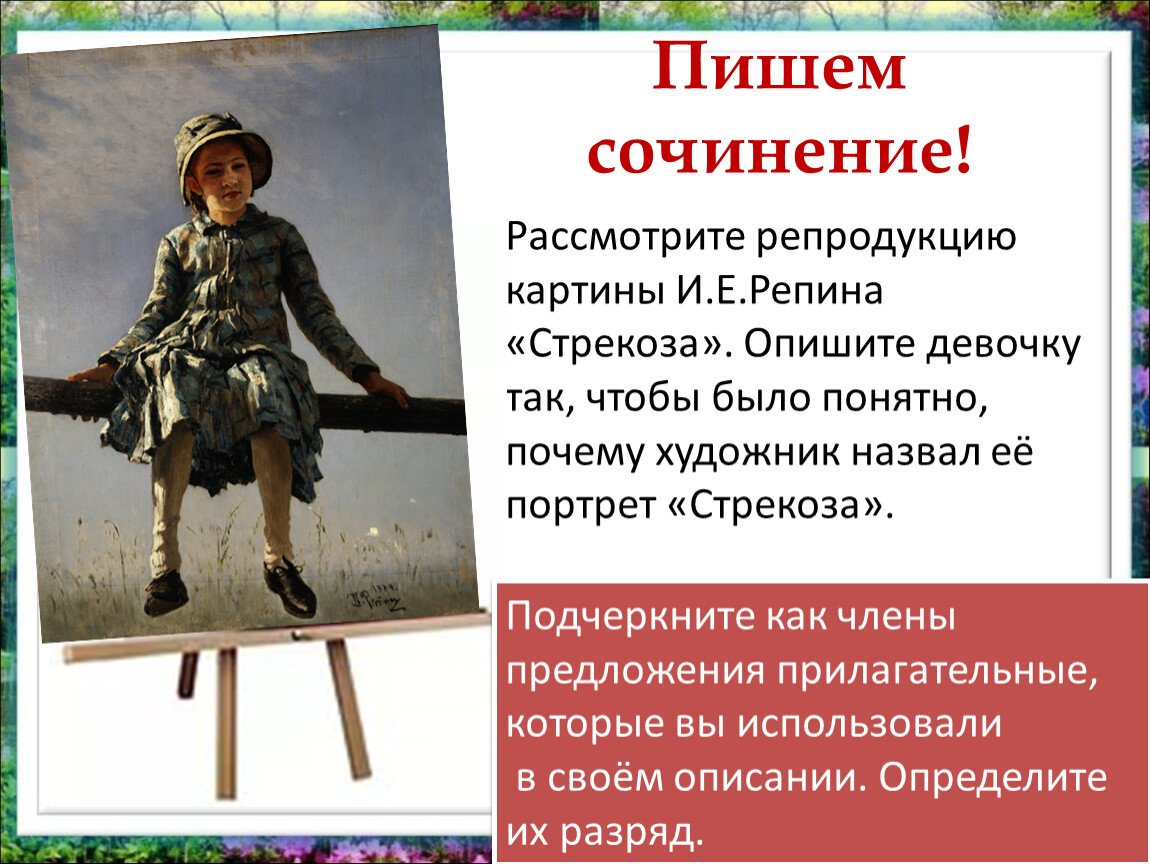 Пишем сочинение!

Рассмотрите репродукцию картины И.Е.Репина «Стрекоза». Опишите девочку так, чтобы было понятно, почему художник назвал её портрет «Стрекоза».

Подчеркните как члены предложения прилагательные, которые вы использовали в своём описании. Определите их разряд.